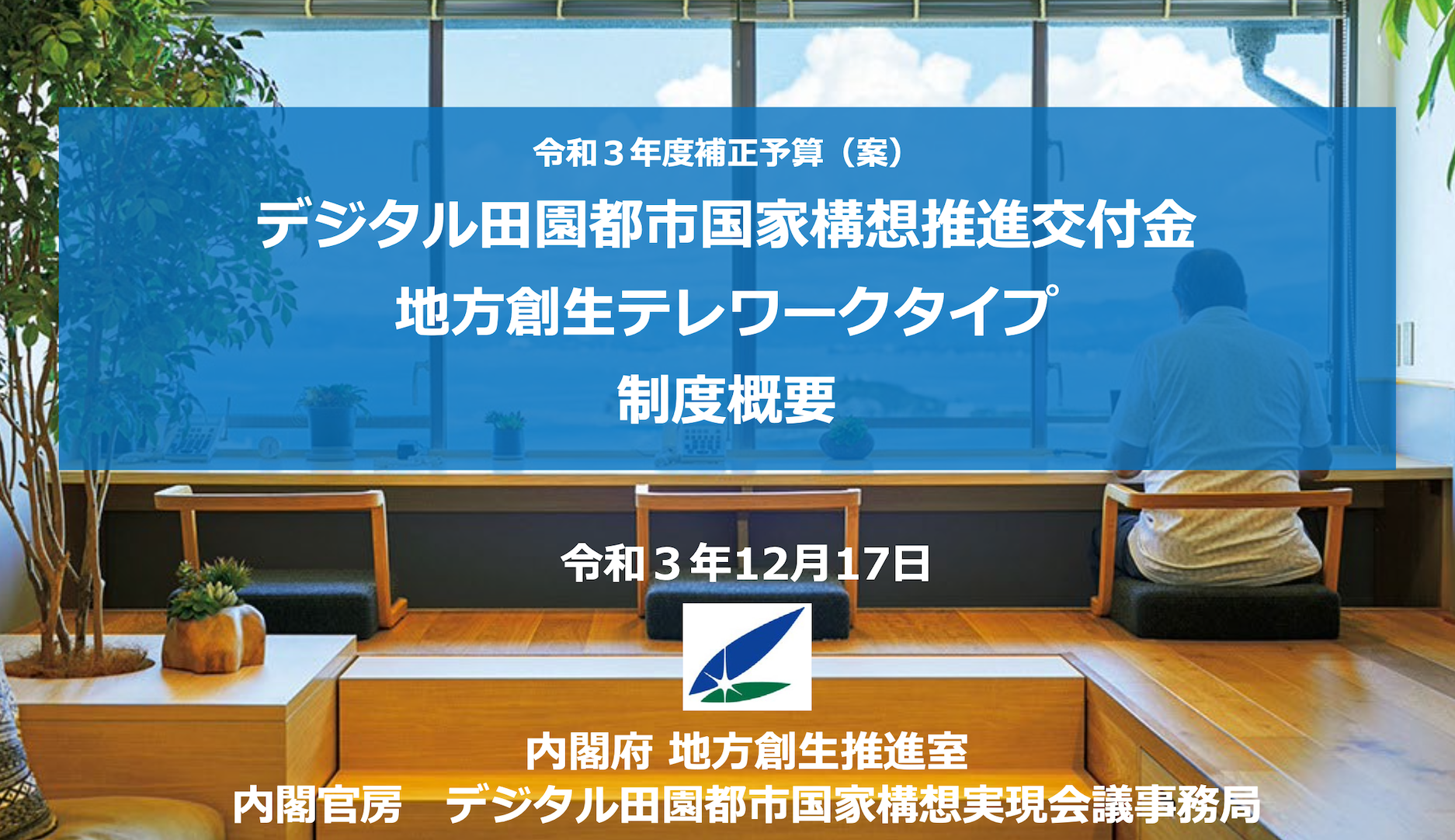 令和３年度補正予算（案）

デジタル田園都市国家構想推進交付金
地方創生テレワークタイプ
制度概要

令和３年12月17日

内閣府 地方創生推進室
内閣官房　デジタル田園都市国家構想実現会議事務局